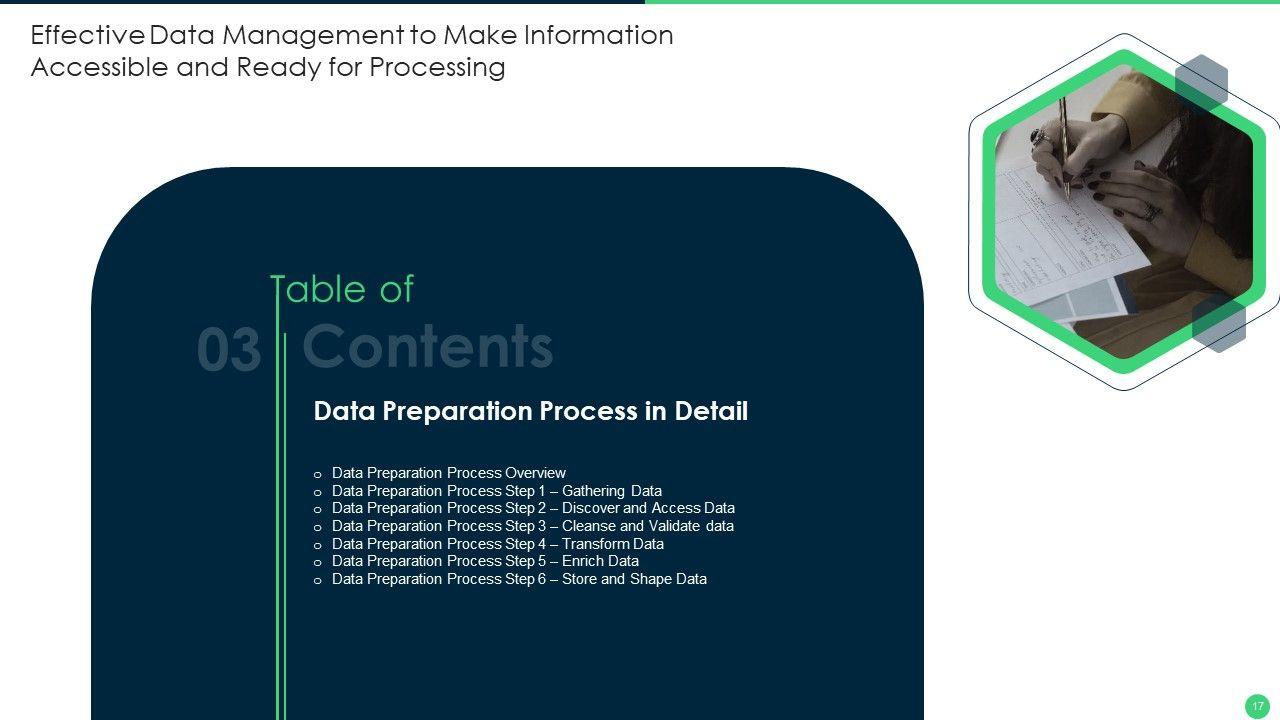 Effective Data Management to Make Information Accessible and Ready for Processing

Table of
03 Contents

Data Preparation Process in Detail

o Data Preparation Process Overview
o Data Preparation Process Step 1 – Gathering Data
o Data Preparation Process Step 2 – Discover and Access Data
o Data Preparation Process Step 3 – Cleanse and Validate data
o Data Preparation Process Step 4 – Transform Data
o Data Preparation Process Step 5 – Enrich Data
o Data Preparation Process Step 6 – Store and Shape Data

17